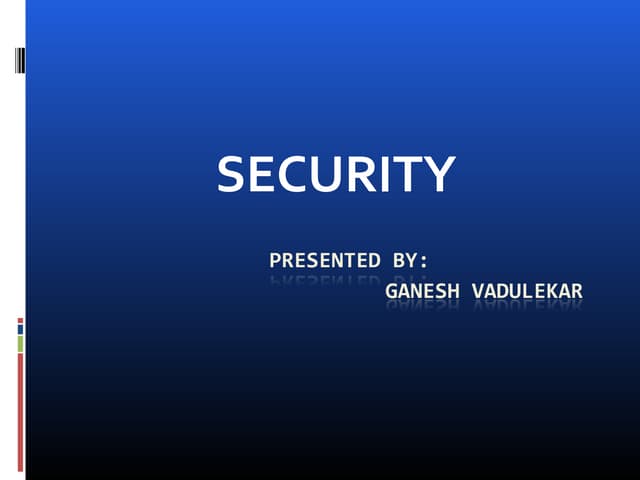 SECURITY

PRESENTED BY:
GANESH VADULEKAR